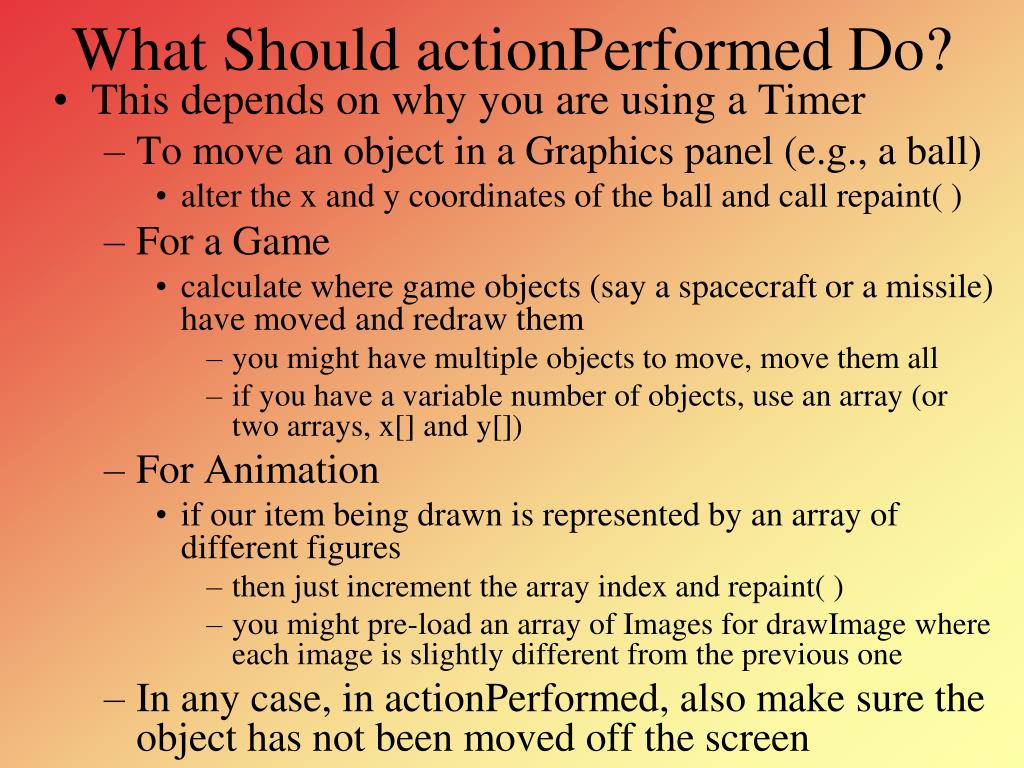 What Should actionPerformed Do?

• This depends on why you are using a Timer
  – To move an object in a Graphics panel (e.g., a ball)
    • alter the x and y coordinates of the ball and call repaint( )
  – For a Game
    • calculate where game objects (say a spacecraft or a missile) have moved and redraw them
      – you might have multiple objects to move, move them all
      – if you have a variable number of objects, use an array (or two arrays, x[] and y[])
  – For Animation
    • if our item being drawn is represented by an array of different figures
      – then just increment the array index and repaint( )
      – you might pre-load an array of Images for drawImage where each image is slightly different from the previous one
  – In any case, in actionPerformed, also make sure the object has not been moved off the screen